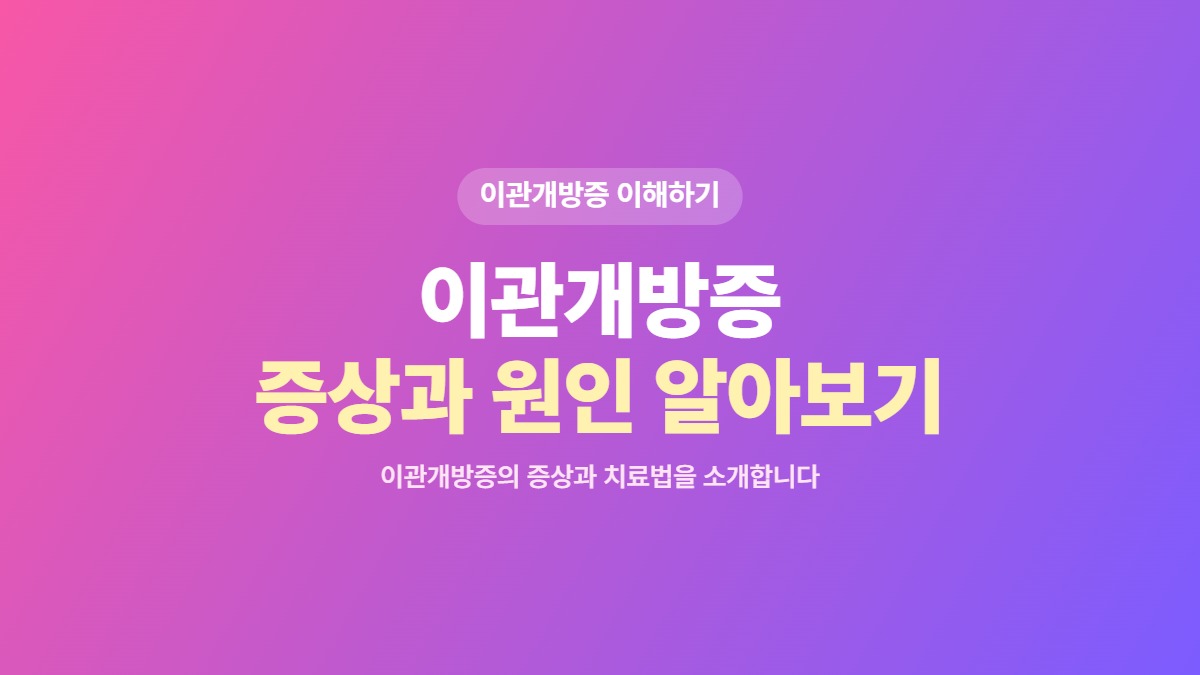 이관개방증 이해하기

이관개방증
증상과 원인 알아보기

이관개방증의 증상과 치료법을 소개합니다